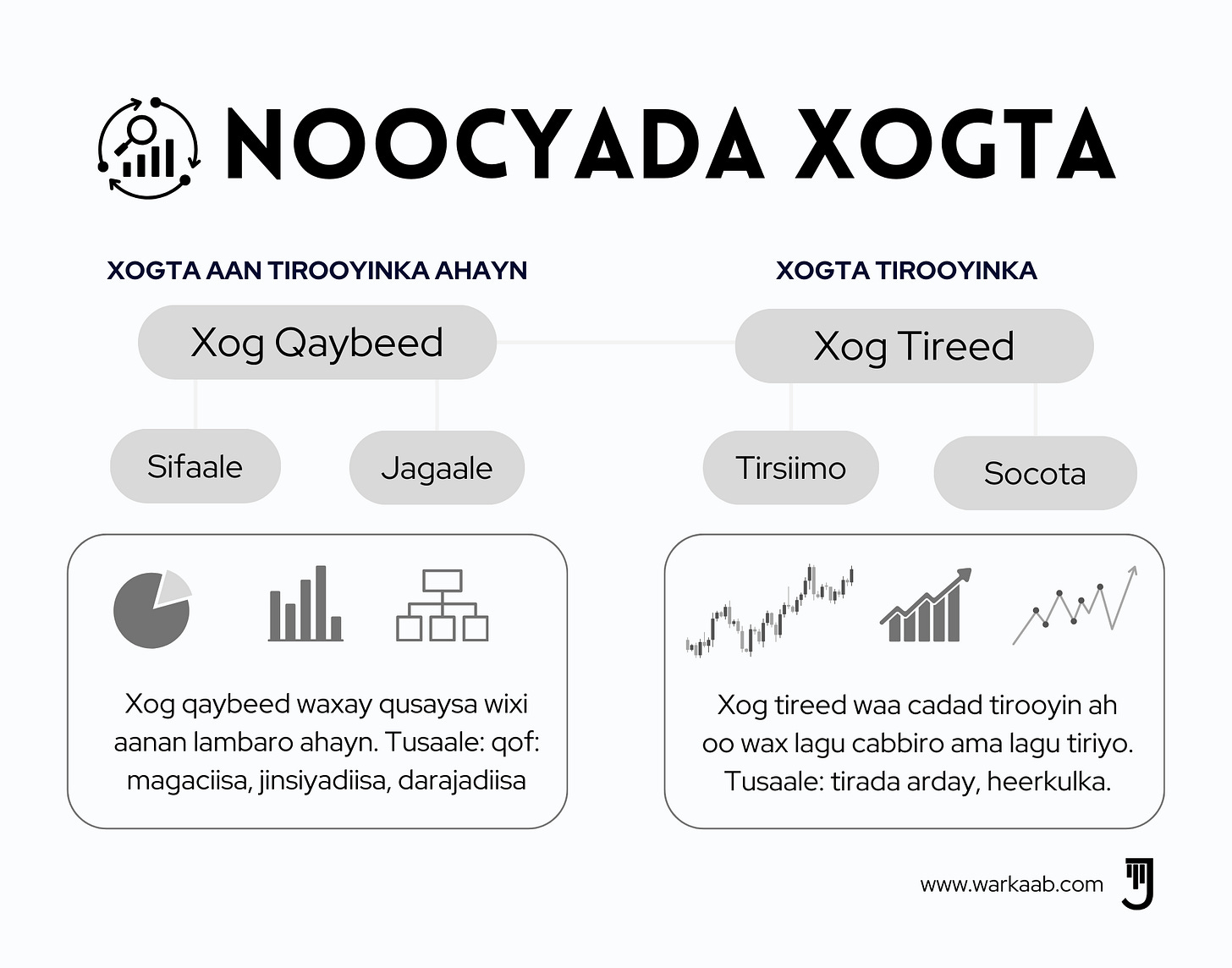 NOOCYADA XOGTA

XOGTA AAN TIROOYINKA AHAYN

Xog Qaybeed

Sifaale

Jagaale

Xog qaybeed waxay qusaysa wixi aanan lambaro ahayn. Tusaale: qof: magaciisa, jinsiyadiisa, darajadiisa

XOGTA TIROOYINKA

Xog Tireed

Tirsiimo

Socota

Xog tireed waa cadad tirooyin ah oo wax lagu cabbiro ama lagu tiriyo. Tusaale: tirada arday, heerkulka.

www.warkaab.com